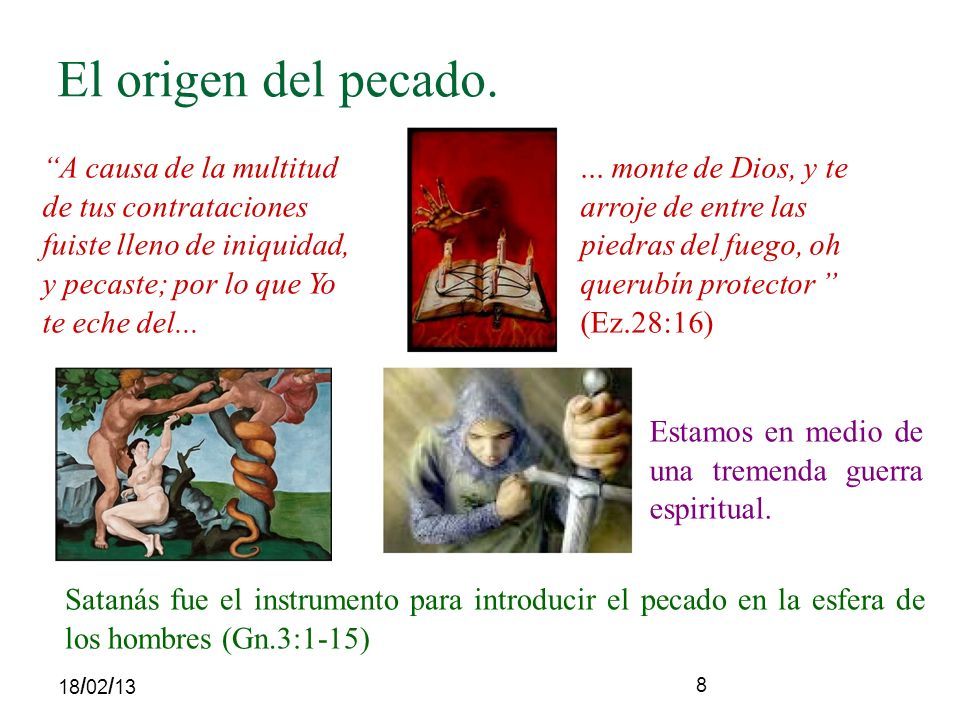 El origen del pecado.

“A causa de la multitud de tus contrataciones fuiste lleno de iniquidad, y pecaste; por lo que Yo te eche del...

... monte de Dios, y te arroje de entre las piedras del fuego, oh querubín protector ” (Ez.28:16)

Estamos en medio de una tremenda guerra espiritual.

Satanás fue el instrumento para introducir el pecado en la esfera de los hombres (Gn.3:1-15)

18/02/13

8